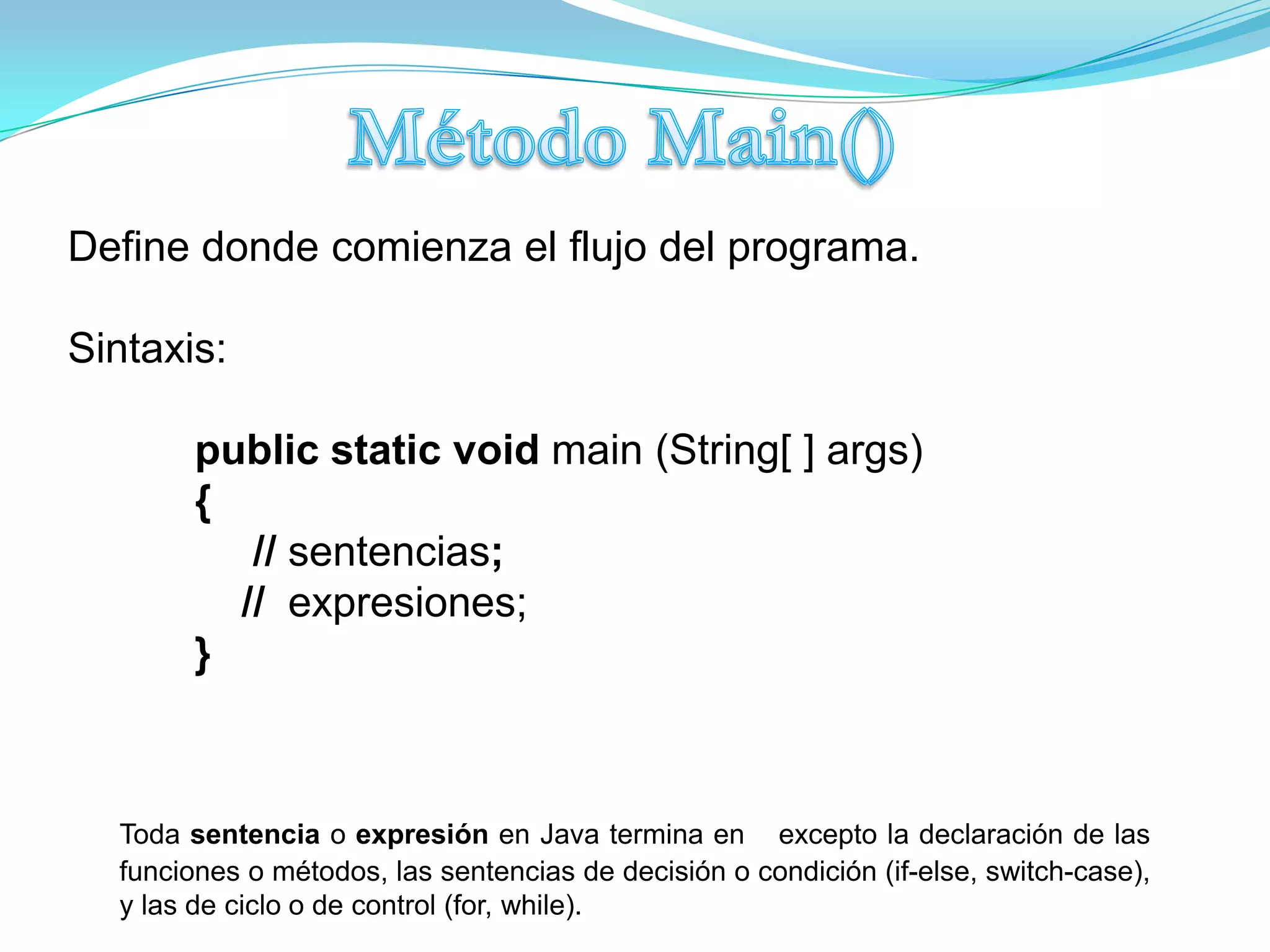 Método Main()

Define donde comienza el flujo del programa.

Sintaxis:

public static void main (String[ ] args)
{
// sentencias;
// expresiones;
}

Toda sentencia o expresión en Java termina en excepto la declaración de las funciones o métodos, las sentencias de decisión o condición (if-else, switch-case), y las de ciclo o de control (for, while).